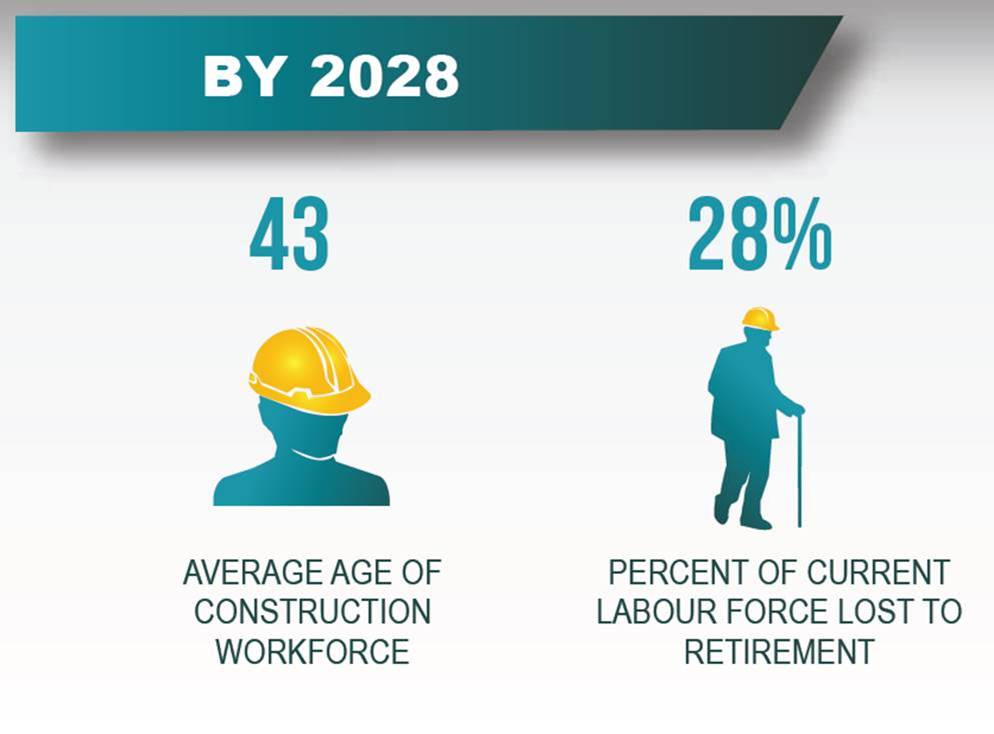 BY 2028

43

AVERAGE AGE OF CONSTRUCTION WORKFORCE

28%

PERCENT OF CURRENT LABOUR FORCE LOST TO RETIREMENT